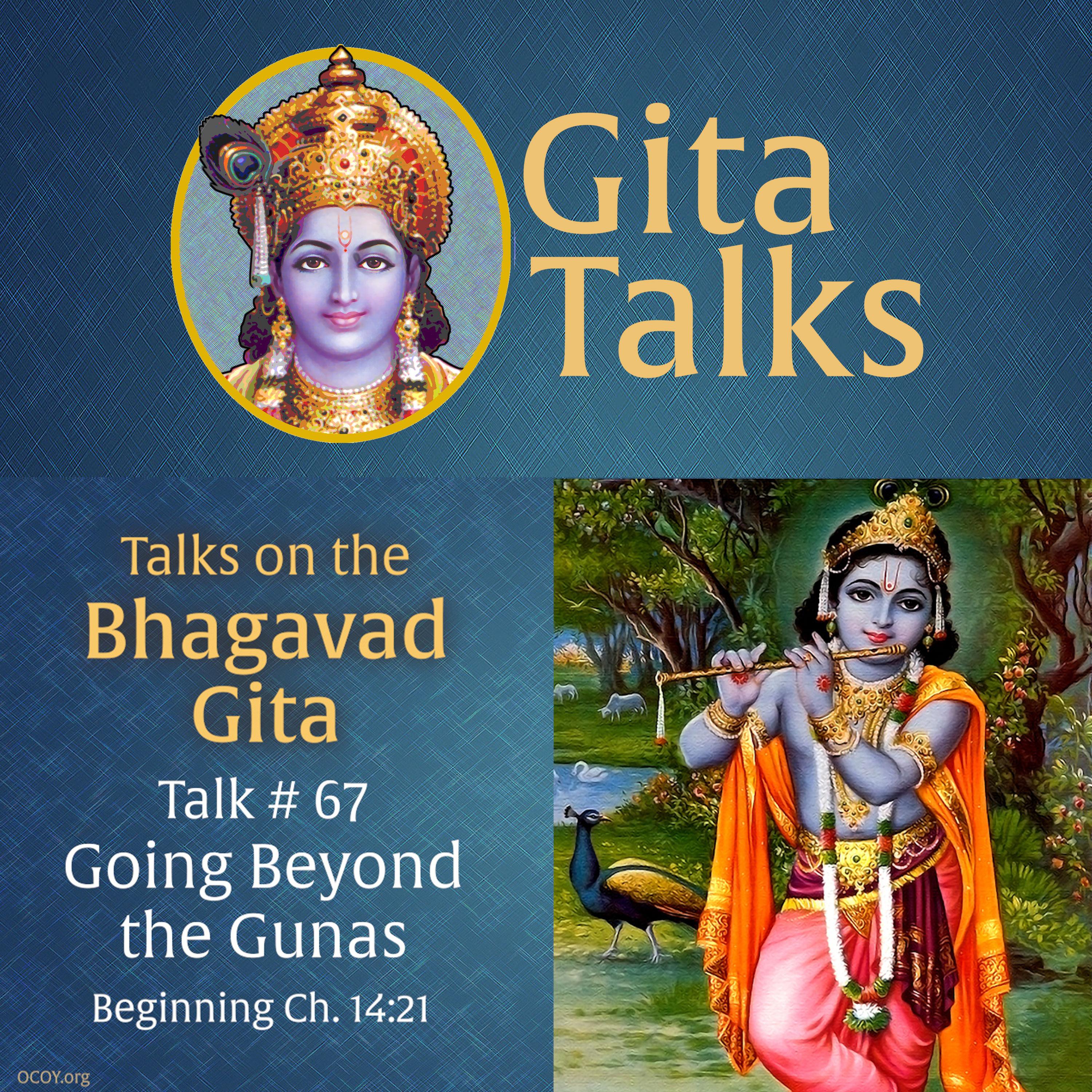 Gita Talks

Talks on the Bhagavad Gita

Talk # 67

Going Beyond the Gunas

Beginning Ch. 14:21

OCOY.org